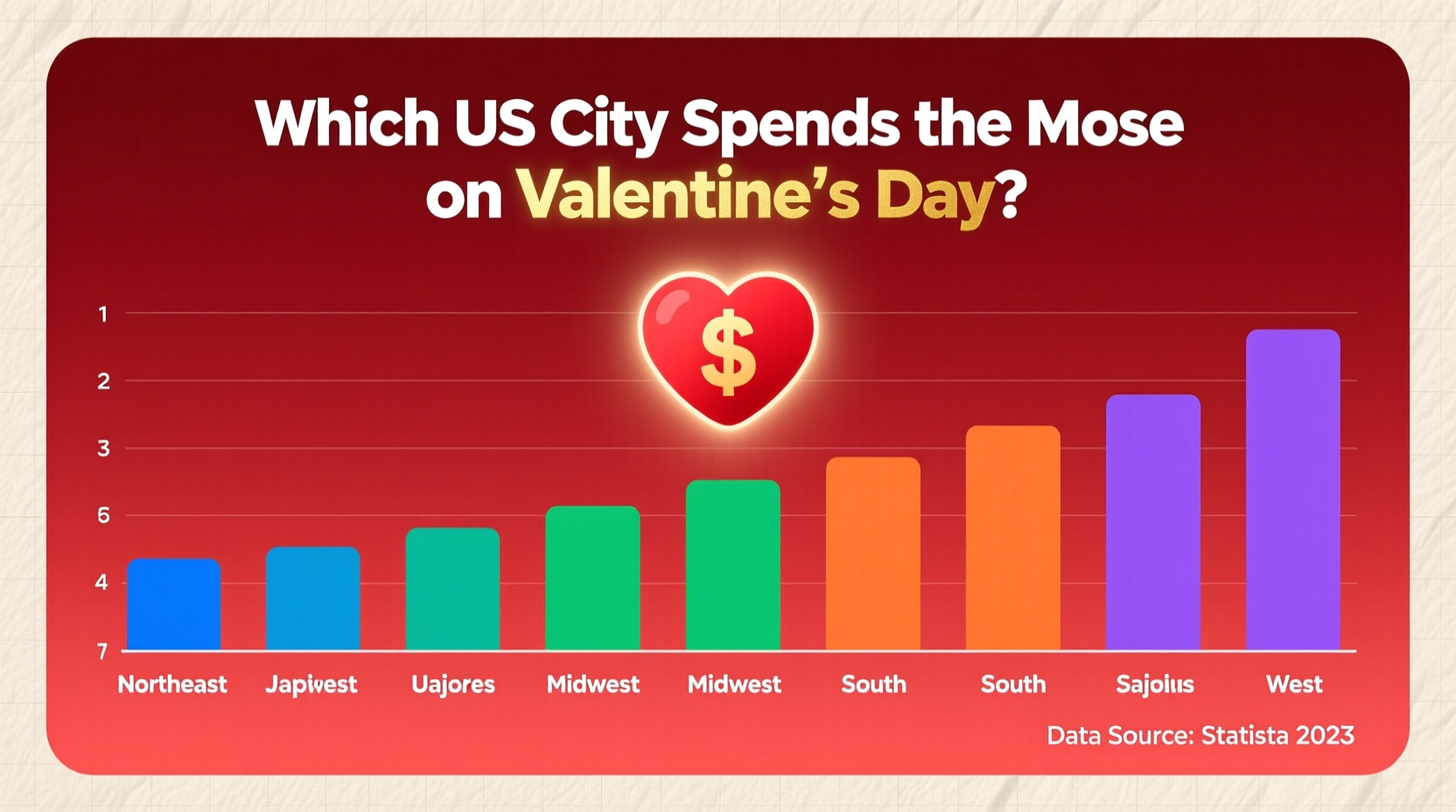 Which US City Spends the Mose on Valentine's Day?

$

1
2
3
6
4
7

Northeast
Japiwest
Uajores
Midwest
Midwest
South
South
Sajoius
West

Data Source: Statista 2023